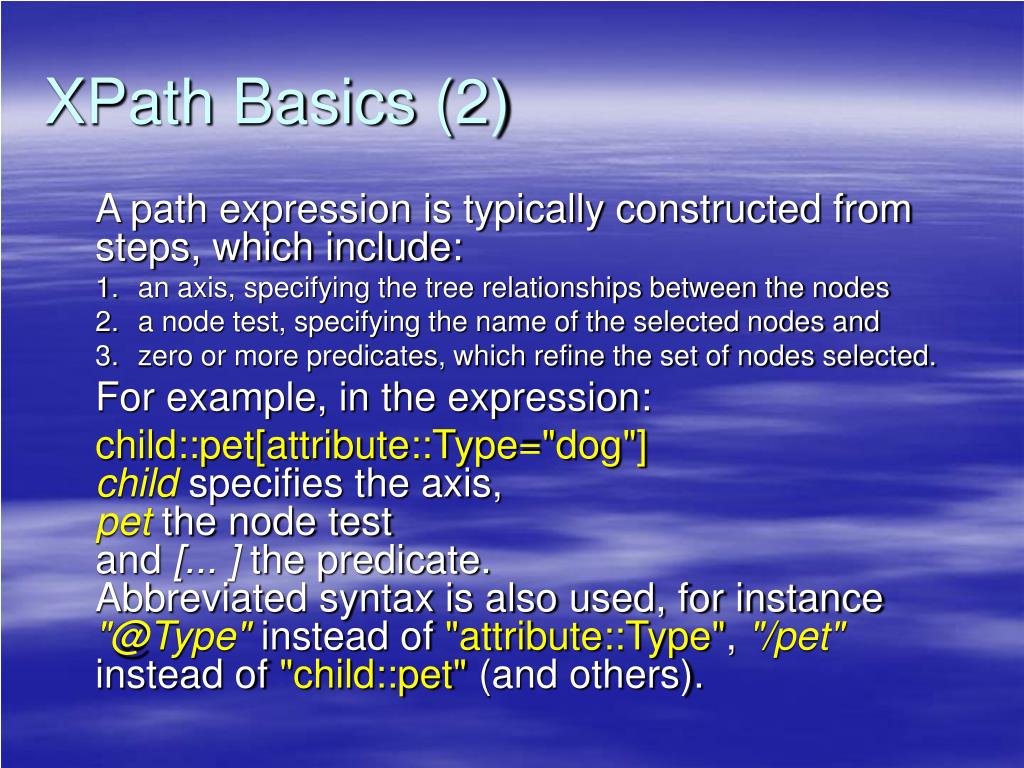 XPath Basics (2)

A path expression is typically constructed from steps, which include:
1. an axis, specifying the tree relationships between the nodes
2. a node test, specifying the name of the selected nodes and
3. zero or more predicates, which refine the set of nodes selected.

For example, in the expression:
child::pet[attribute::Type="dog"]
child specifies the axis,
pet the node test
and [... ] the predicate.
Abbreviated syntax is also used, for instance "@Type" instead of "attribute::Type", "/pet" instead of "child::pet" (and others).